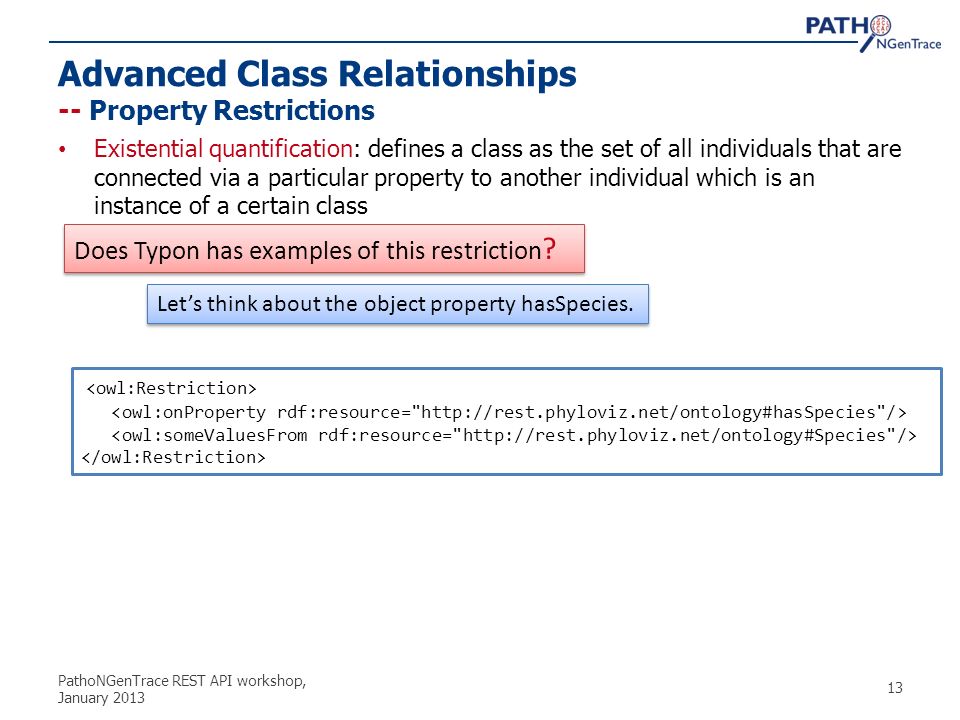 PATHO NGenTrace

Advanced Class Relationships
-- Property Restrictions

• Existential quantification: defines a class as the set of all individuals that are connected via a particular property to another individual which is an instance of a certain class

Does Typon has examples of this restriction?

Let's think about the object property hasSpecies.

<owl:Restriction>
<owl:onProperty rdf:resource="http://rest.phyloviz.net/ontology#hasSpecies"/>
<owl:someValuesFrom rdf:resource="http://rest.phyloviz.net/ontology#Species"/>
</owl:Restriction>

PathoNGenTrace REST API workshop, January 2013

13